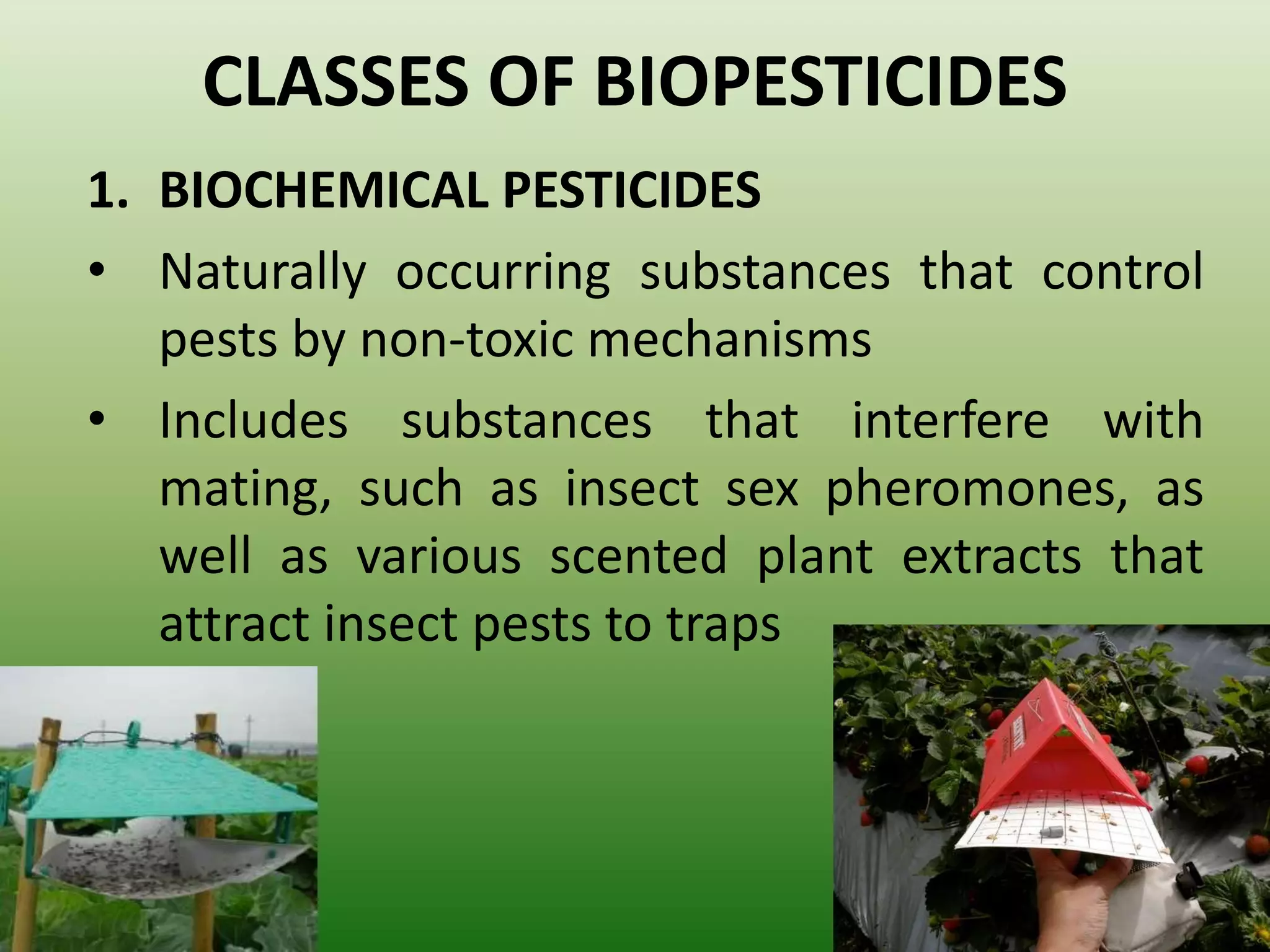 CLASSES OF BIOPESTICIDES

1. BIOCHEMICAL PESTICIDES

• Naturally occurring substances that control pests by non-toxic mechanisms

• Includes substances that interfere with mating, such as insect sex pheromones, as well as various scented plant extracts that attract insect pests to traps